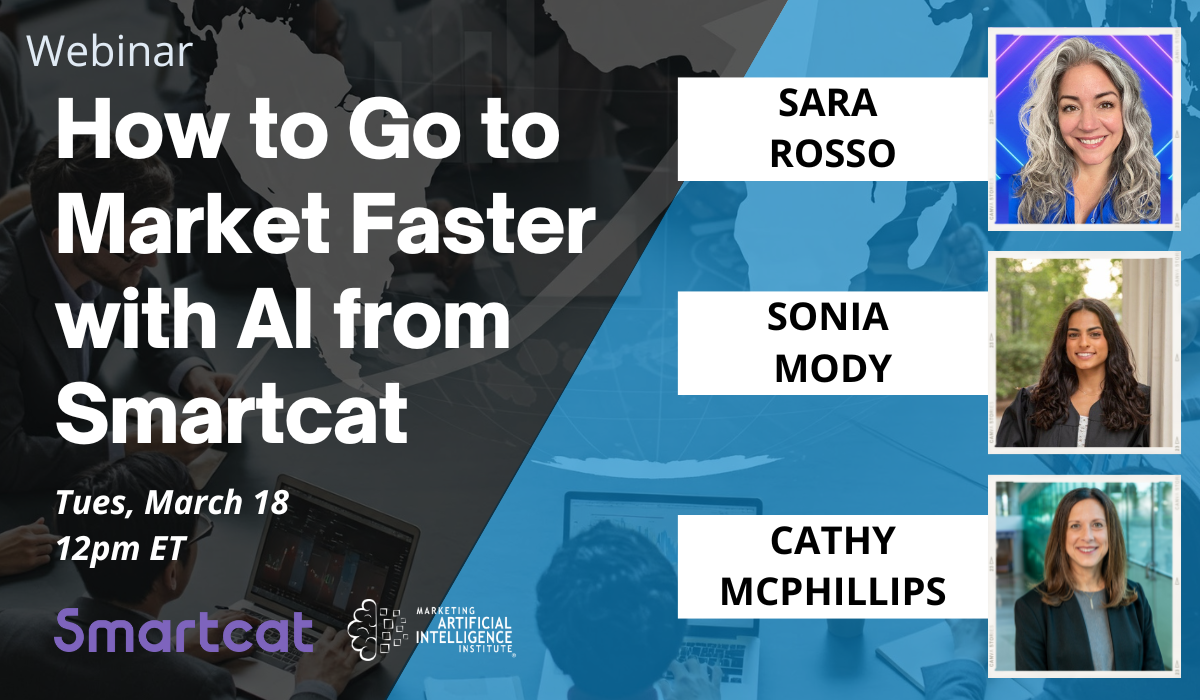 Webinar

How to Go to Market Faster with AI from Smartcat

Tues, March 18
12pm ET

Smartcat

MARKETING ARTIFICIAL INTELLIGENCE INSTITUTE

SARA ROSSO

SONIA MODY

CATHY MCPHILLIPS